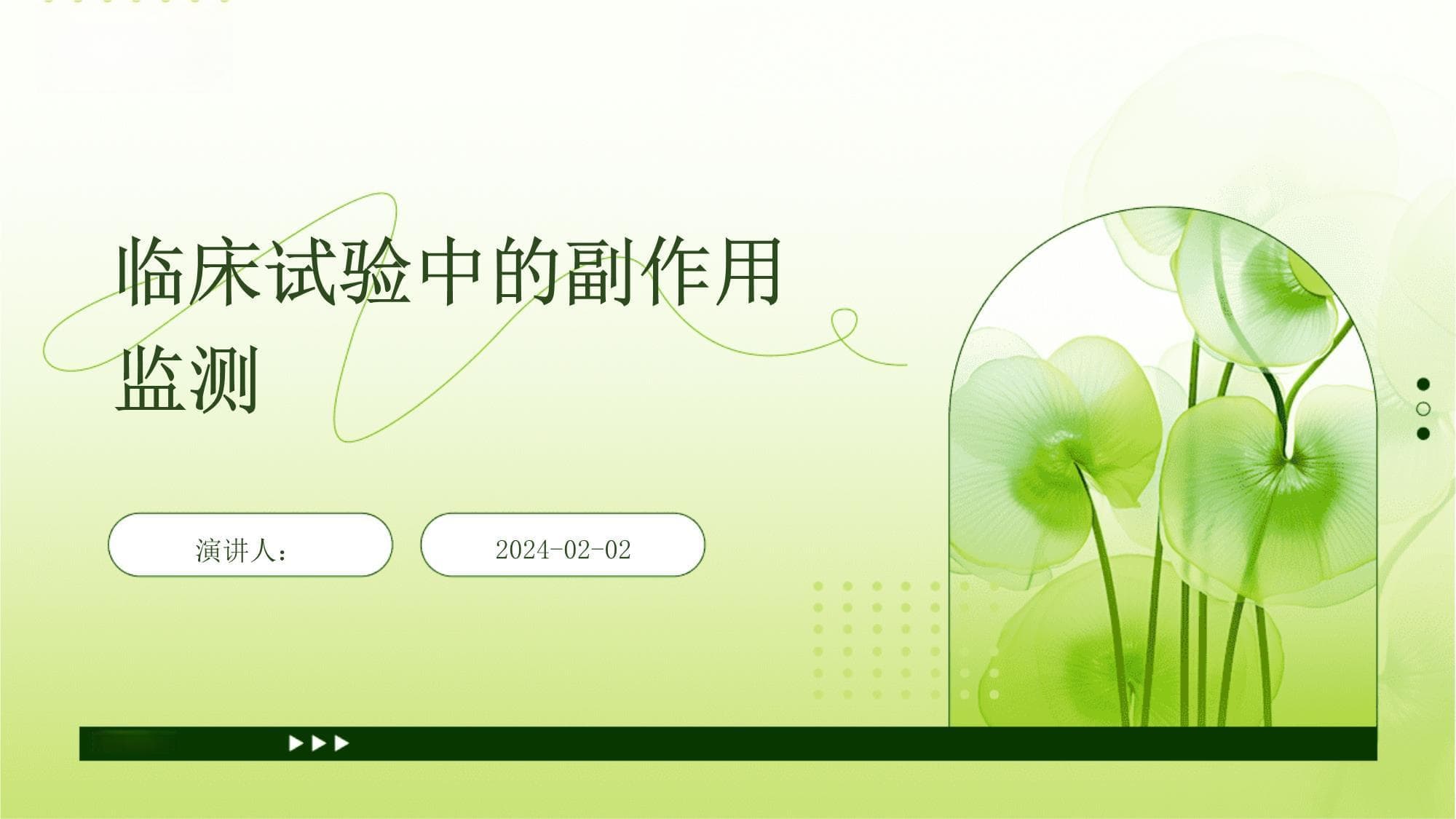 临床试验中的副作用监测

演讲人：

2024-02-02